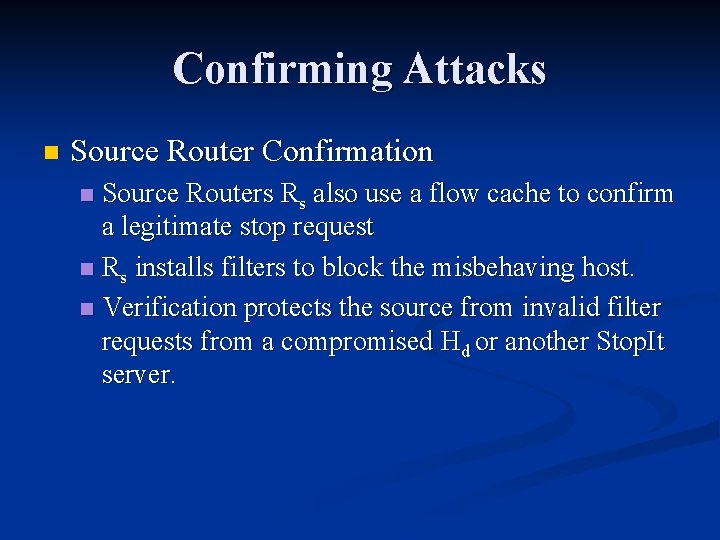 Confirming Attacks

Source Router Confirmation

Source Routers $R_s$ also use a flow cache to confirm a legitimate stop request

$R_s$ installs filters to block the misbehaving host.

Verification protects the source from invalid filter requests from a compromised $H_d$ or another StopIt server.